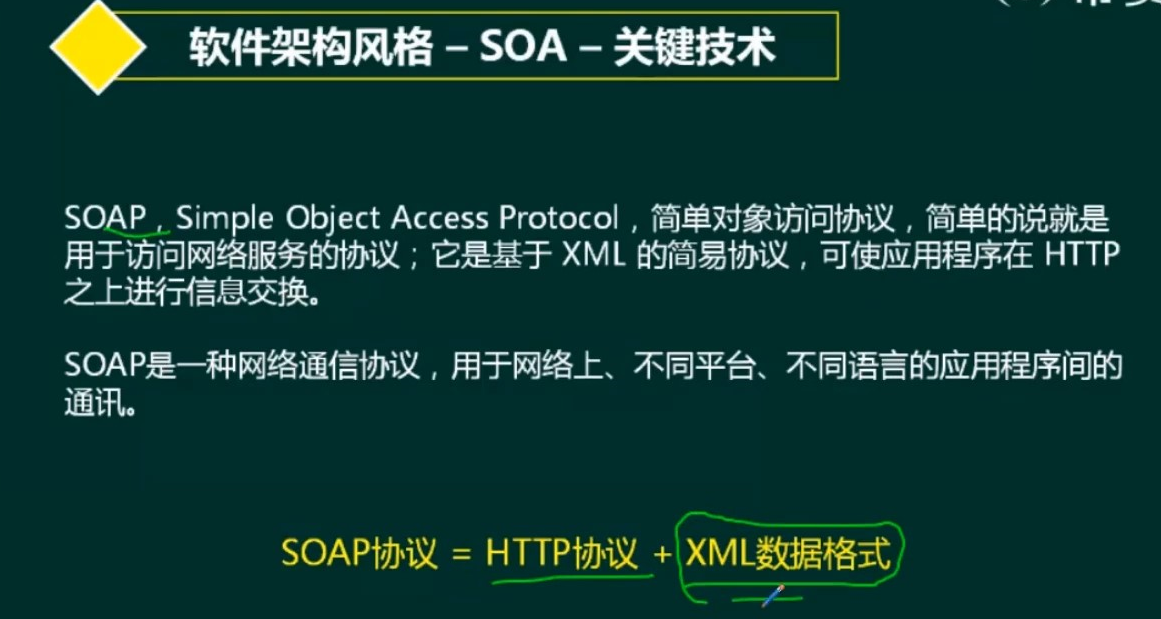 软件架构风格 – SOA – 关键技术

SOAP，Simple Object Access Protocol，简单对象访问协议，简单的说就是用于访问网络服务的协议；它是基于 XML 的简易协议，可使应用程序在 HTTP 之上进行信息交换。

SOAP是一种网络通信协议，用于网络上、不同平台、不同语言的应用程序间的通讯。

SOAP协议 = HTTP协议 + XML数据格式